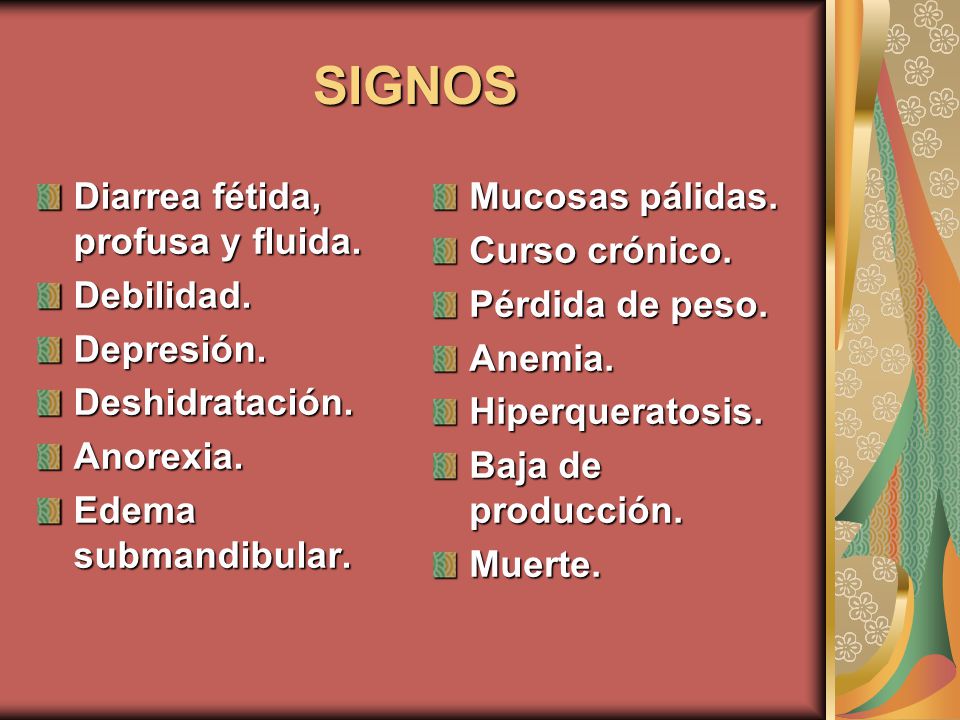 SIGNOS

- Diarrea fétida, profusa y fluida.
- Debilidad.
- Depresión.
- Deshidratación.
- Anorexia.
- Edema submandibular.

- Mucosas pálidas.
- Curso crónico.
- Pérdida de peso.
- Anemia.
- Hiperqueratosis.
- Baja de producción.
- Muerte.